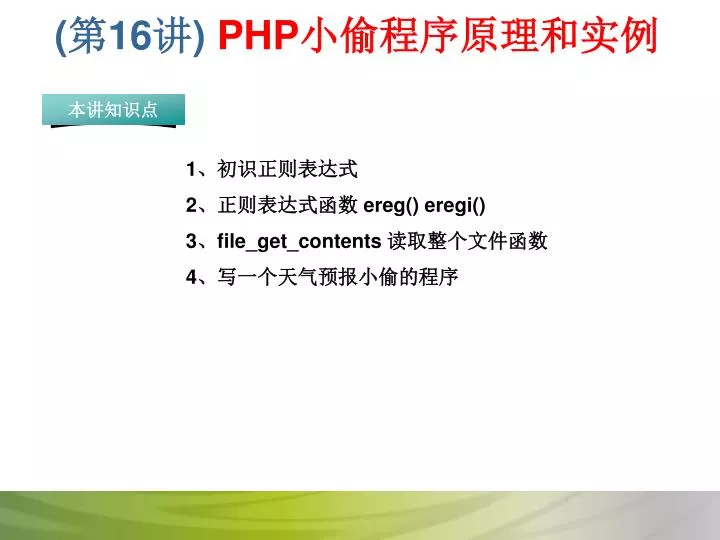 (第16讲) PHP小偷程序原理和实例

本讲知识点

1、初识正则表达式

2、正则表达式函数 ereg() eregi()

3、file_get_contents 读取整个文件函数

4、写一个天气预报小偷的程序